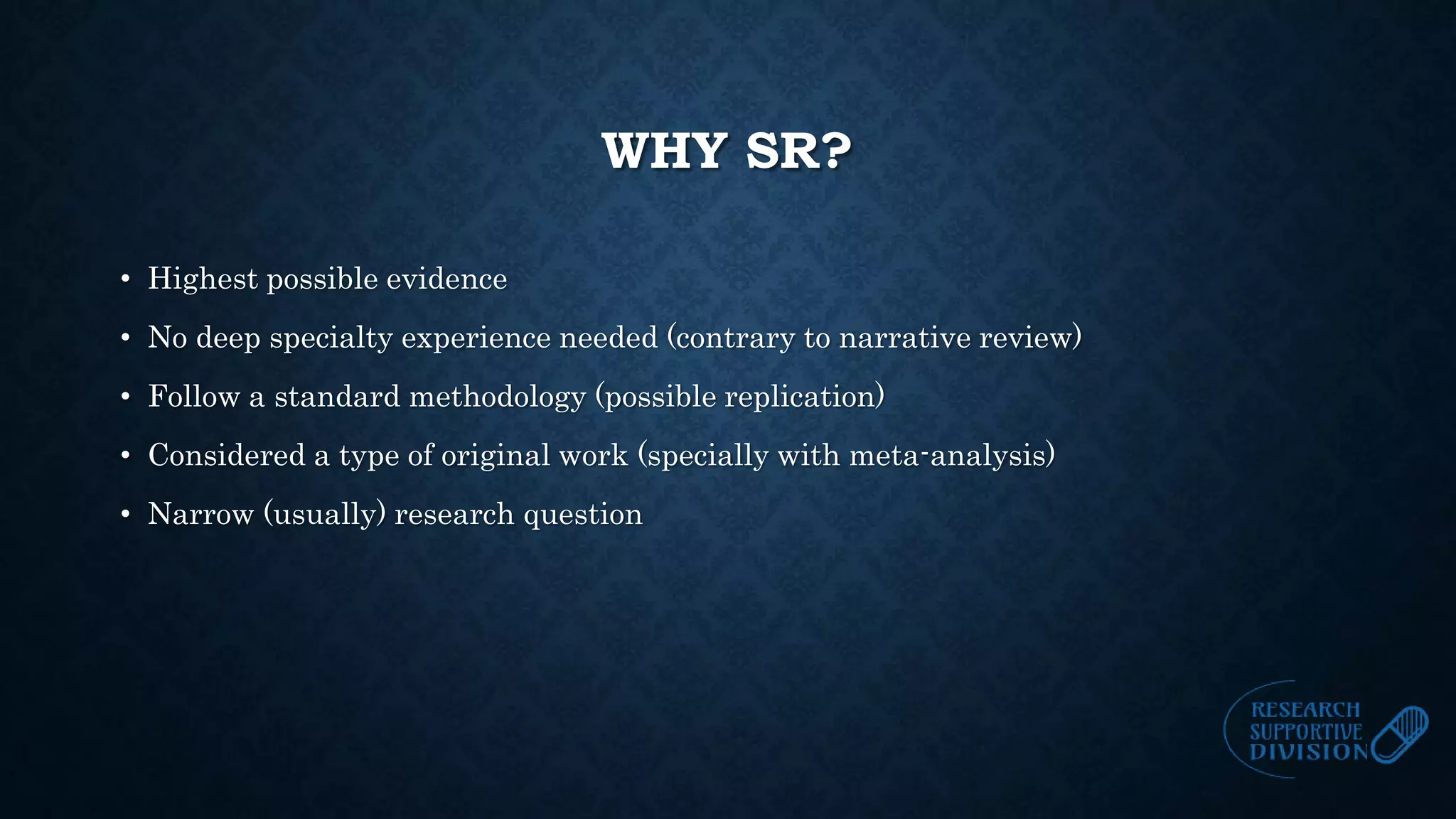 WHY SR?

• Highest possible evidence
• No deep specialty experience needed (contrary to narrative review)
• Follow a standard methodology (possible replication)
• Considered a type of original work (specially with meta-analysis)
• Narrow (usually) research question

RESEARCH SUPPORTIVE DIVISION